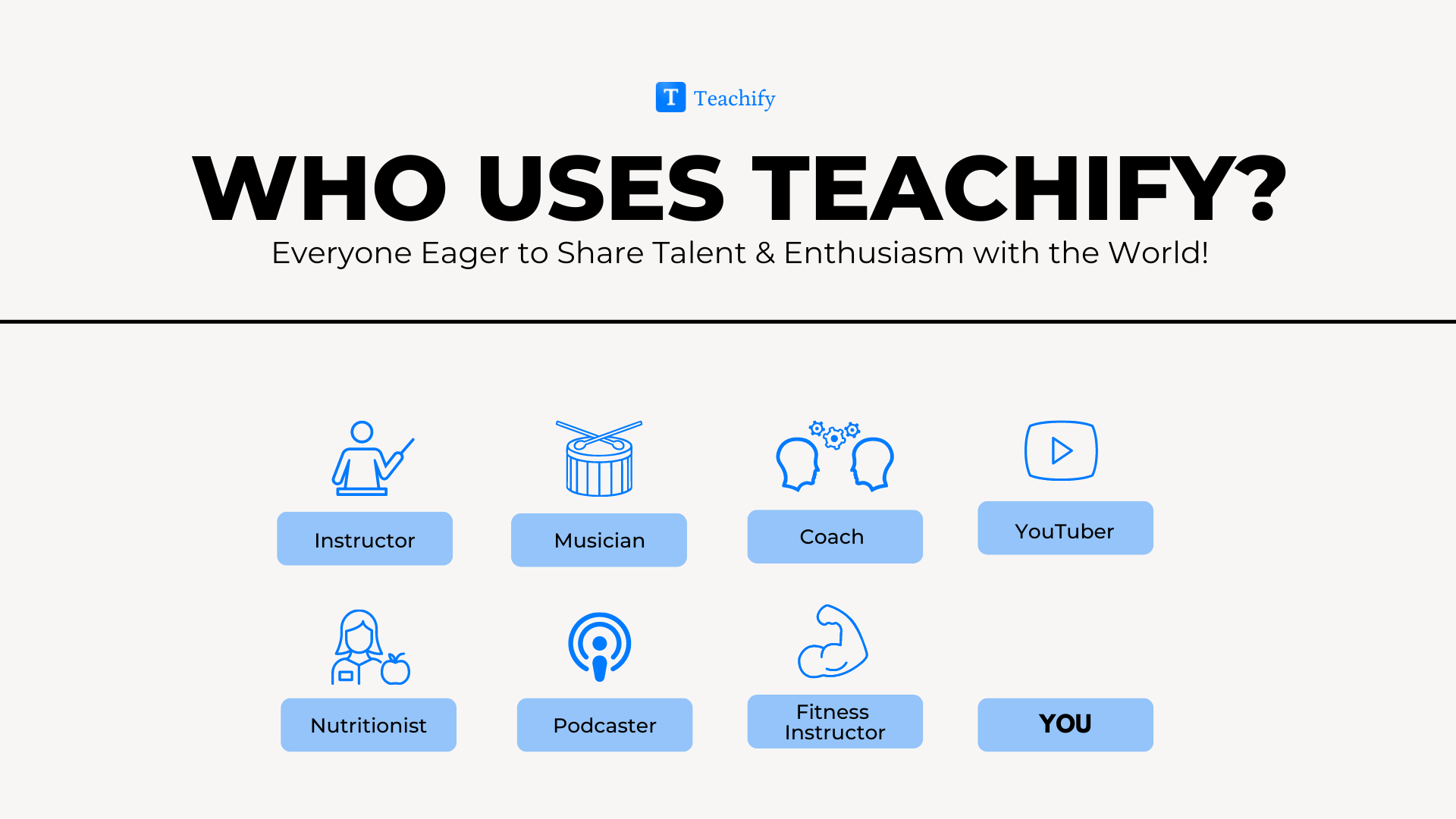 T Teachify

WHO USES TEACHIFY?

Everyone Eager to Share Talent & Enthusiasm with the World!

Instructor

Musician

Coach

YouTuber

Nutritionist

Podcaster

Fitness Instructor

YOU